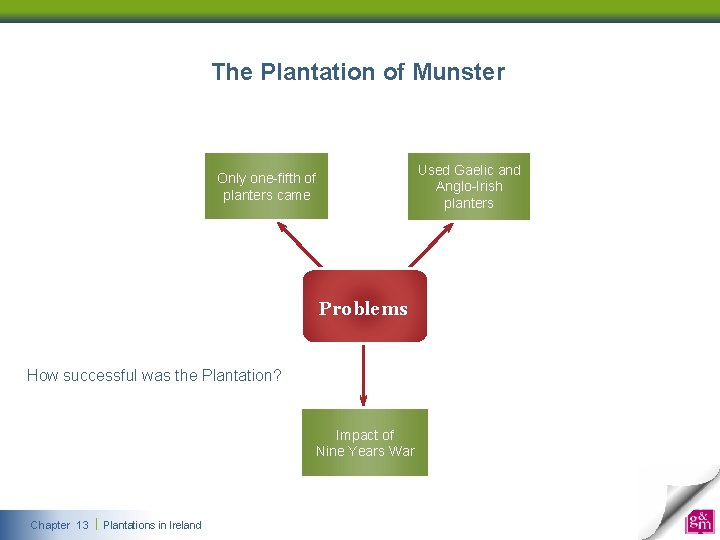 The Plantation of Munster

Only one-fifth of planters came

Used Gaelic and Anglo-Irish planters

Problems

How successful was the Plantation?

Impact of Nine Years War

Chapter 13 | Plantations in Ireland

g&m